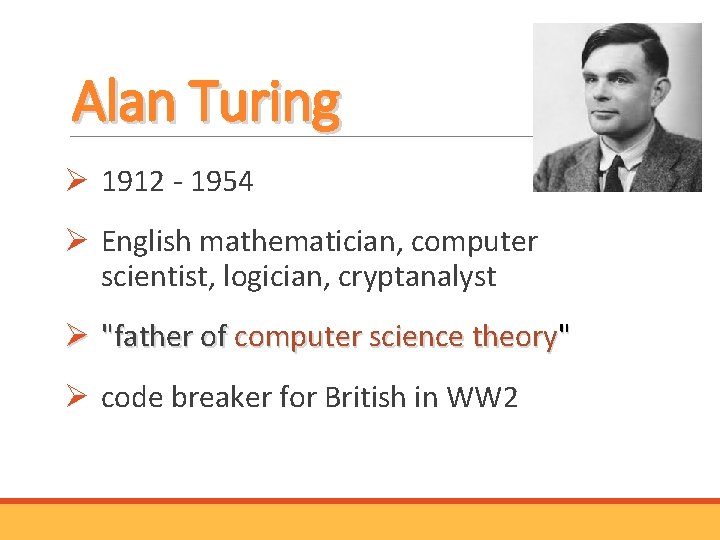 Alan Turing

➢ 1912 - 1954

➢ English mathematician, computer scientist, logician, cryptanalyst

➢ "father of computer science theory"

➢ code breaker for British in WW2